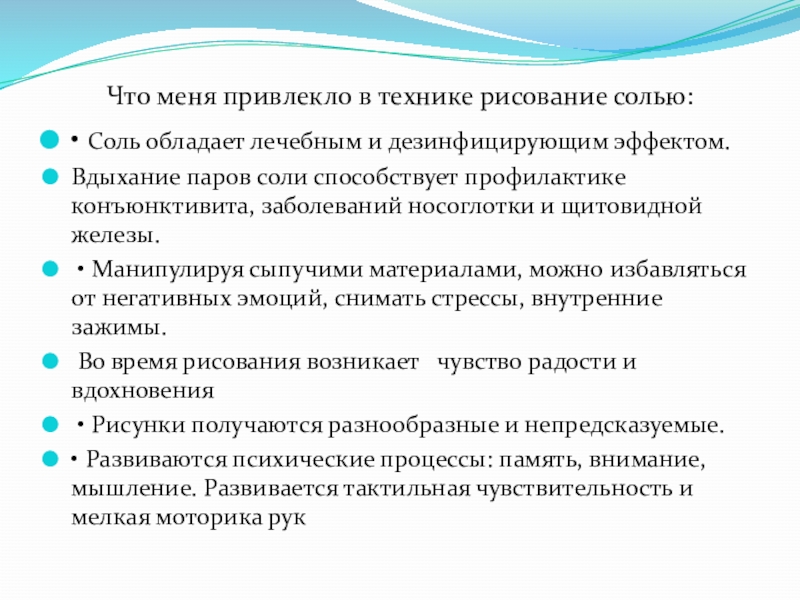 Что меня привлекло в технике рисование солью:

• Соль обладает лечебным и дезинфицирующим эффектом.

Вдыхание паров соли способствует профилактике конъюнктивита, заболеваний носоглотки и щитовидной железы.

• Манипулируя сыпучими материалами, можно избавляться от негативных эмоций, снимать стрессы, внутренние зажимы.

Во время рисования возникает чувство радости и вдохновения

• Рисунки получаются разнообразные и непредсказуемые.

• Развиваются психические процессы: память, внимание, мышление. Развивается тактильная чувствительность и мелкая моторика рук